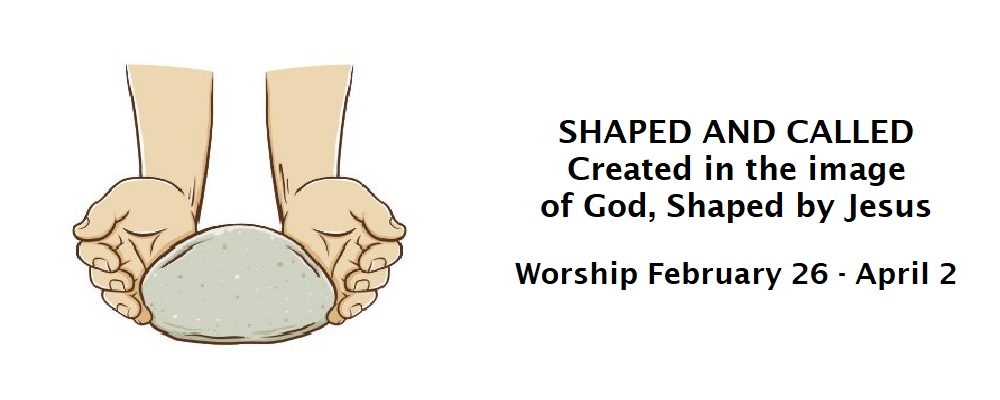 SHAPED AND CALLED
Created in the image
of God, Shaped by Jesus

Worship February 26 - April 2